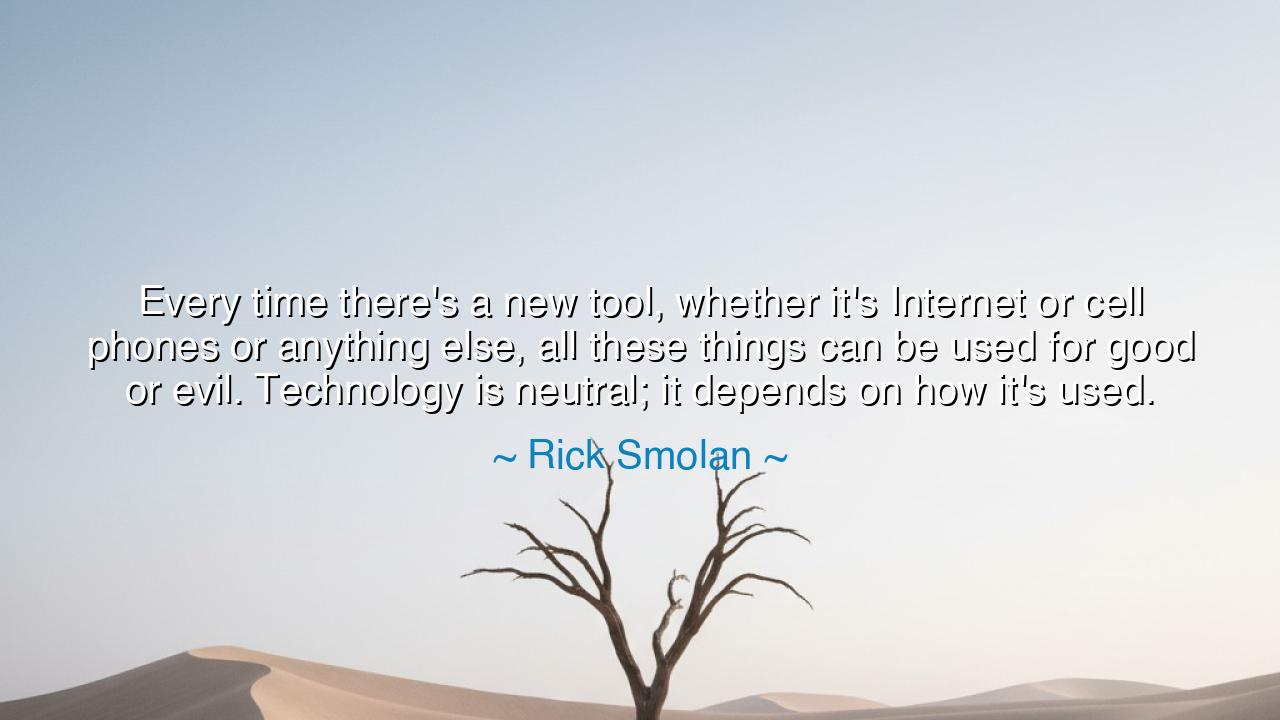 Every time there's a new tool, whether it's Internet or cell phones or anything else, all these things can be used for good or evil. Technology is neutral; it depends on how it's used.

~ Rick Smolan ~